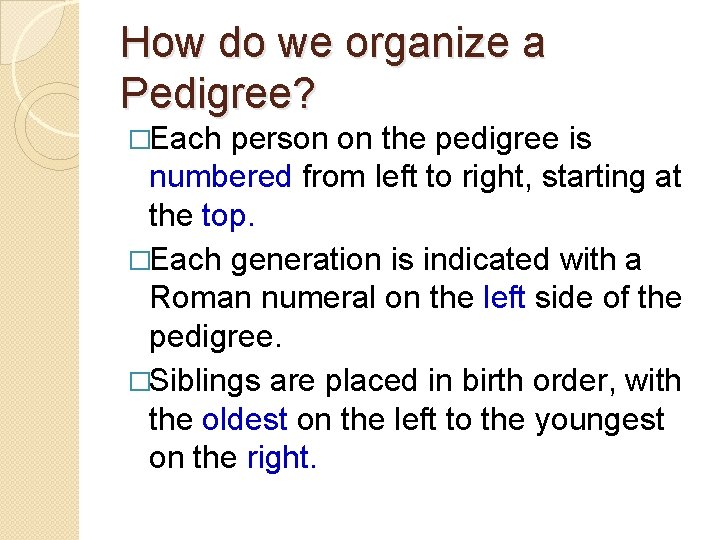 How do we organize a Pedigree?

□Each person on the pedigree is numbered from left to right, starting at the top.

□Each generation is indicated with a Roman numeral on the left side of the pedigree.

□Siblings are placed in birth order, with the oldest on the left to the youngest on the right.